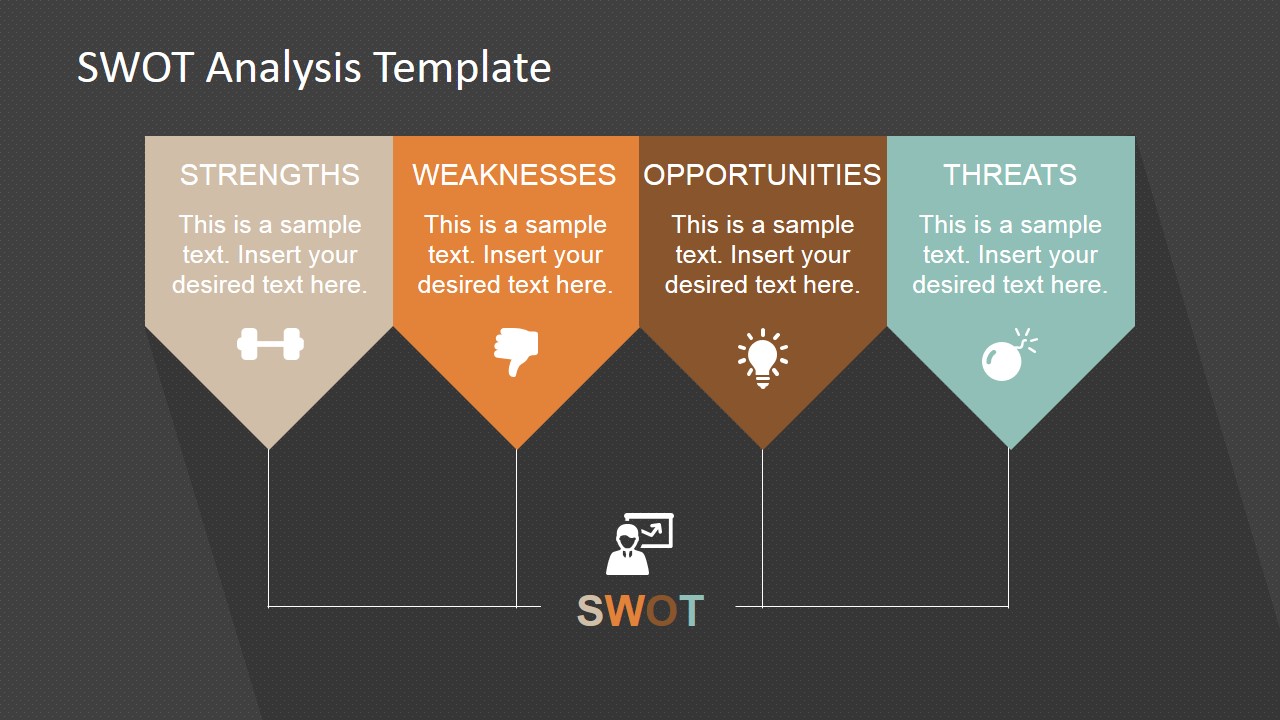 SWOT Analysis Template

STRENGTHS

This is a sample text. Insert your desired text here.

WEAKNESSES

This is a sample text. Insert your desired text here.

OPPORTUNITIES

This is a sample text. Insert your desired text here.

THREATS

This is a sample text. Insert your desired text here.

SWOT